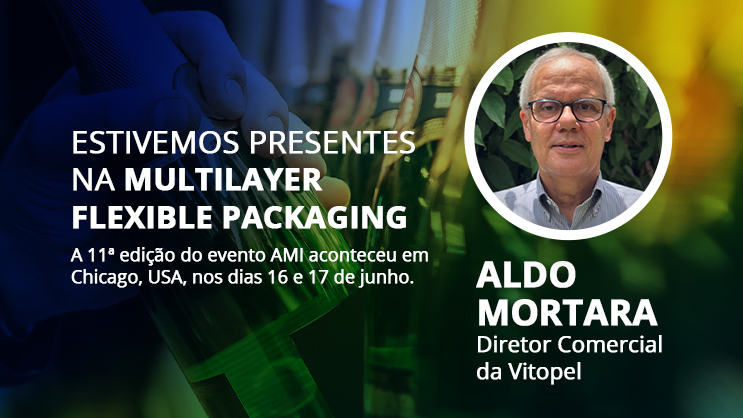 ESTIVEMOS PRESENTES NA MULTILAYER FLEXIBLE PACKAGING

A 11ª edição do evento AMI aconteceu em Chicago, USA, nos dias 16 e 17 de junho.

ALDO MORTARA
Diretor Comercial da Vitopel